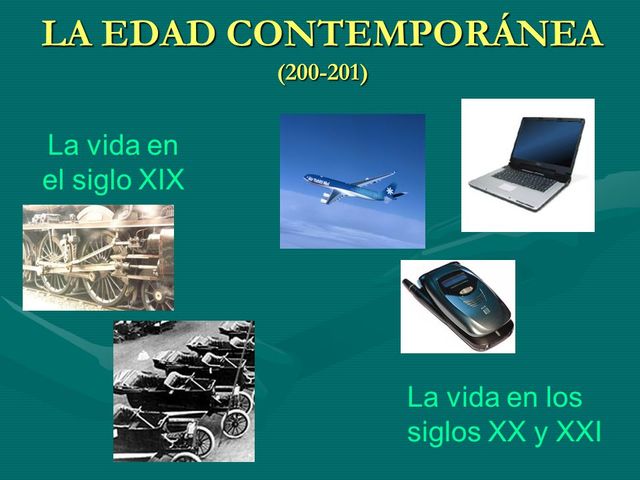 LA EDAD CONTEMPORÁNEA
(200-201)

La vida en el siglo XIX

La vida en los siglos XX y XXI